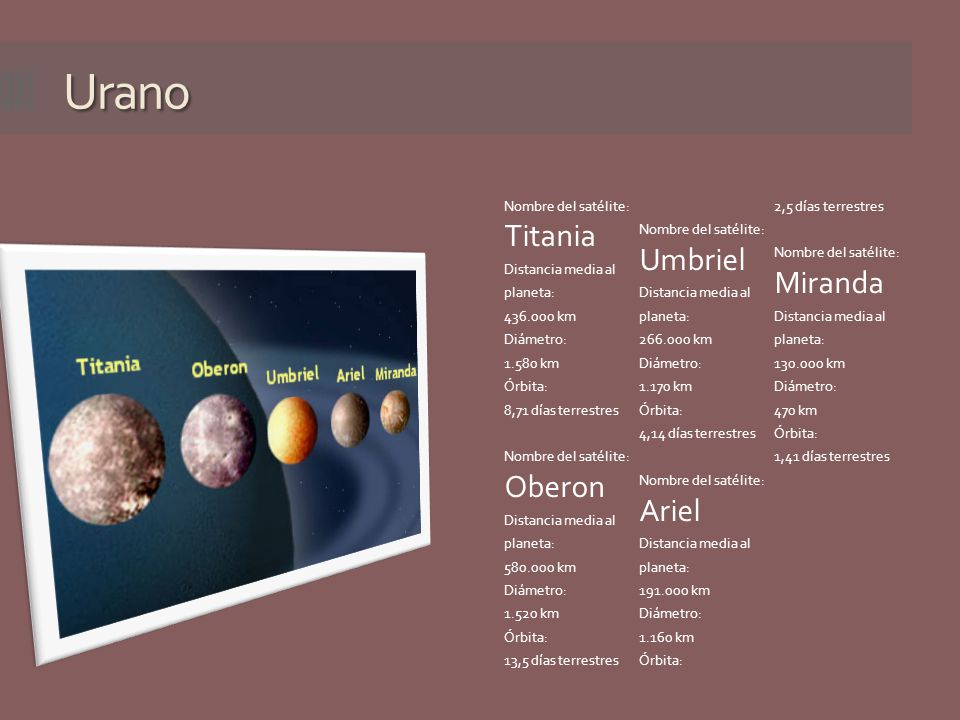 Urano

Titania Oberon Umbriel Ariel Miranda

Nombre del satélite:
Titania
Distancia media al planeta:
436.000 km
Diámetro:
1.580 km
Órbita:
8,71 días terrestres

Nombre del satélite:
Oberon
Distancia media al planeta:
580.000 km
Diámetro:
1.520 km
Órbita:
13,5 días terrestres

Nombre del satélite:
Umbriel
Distancia media al planeta:
266.000 km
Diámetro:
1.170 km
Órbita:
4,14 días terrestres

Nombre del satélite:
Ariel
Distancia media al planeta:
191.000 km
Diámetro:
1.160 km
Órbita:
2,5 días terrestres

Nombre del satélite:
Miranda
Distancia media al planeta:
130.000 km
Diámetro:
470 km
Órbita:
1,41 días terrestres